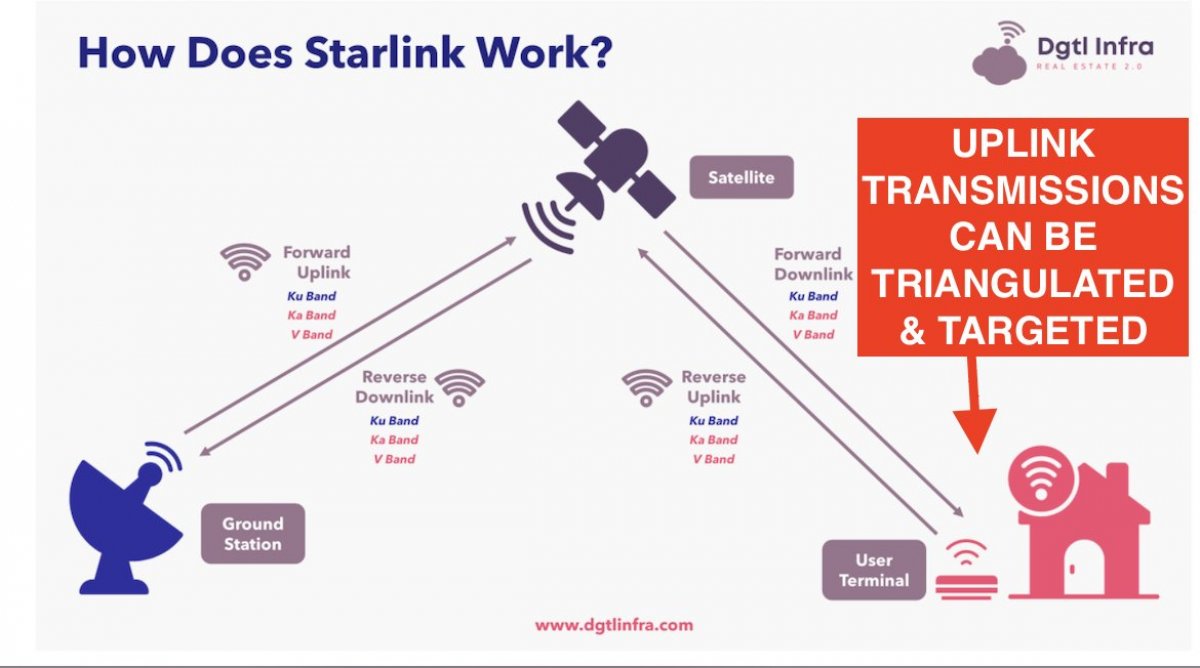 How Does Starlink Work?

Dgtl Infra
REAL ESTATE 2.0

Satellite

UPLINK TRANSMISSIONS CAN BE TRIANGULATED & TARGETED

Forward Uplink
Ku Band
Ka Band
V Band

Forward Downlink
Ku Band
Ka Band
V Band

Reverse Downlink
Ku Band
Ka Band
V Band

Reverse Uplink
Ku Band
Ka Band
V Band

Ground Station

User Terminal

www.dgtlinfra.com